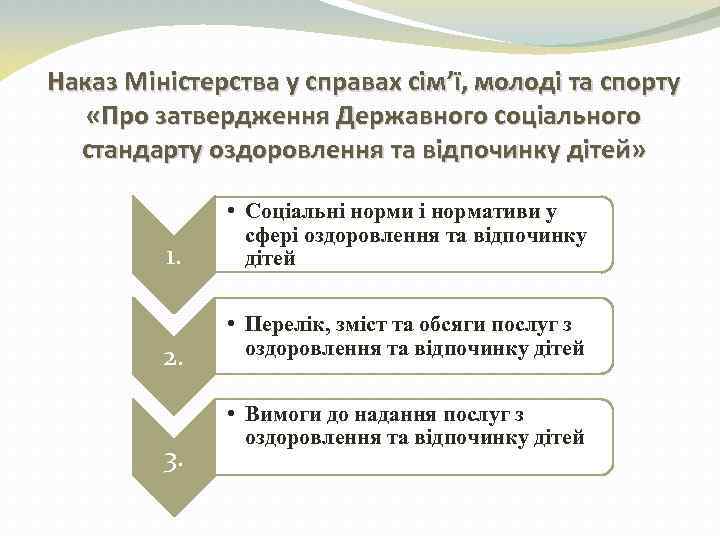 Наказ Міністерства у справах сім'ї, молоді та спорту «Про затвердження Державного соціального стандарту оздоровлення та відпочинку дітей»

1.

• Соціальні норми і нормативи у сфері оздоровлення та відпочинку дітей

2.

• Перелік, зміст та обсяги послуг з оздоровлення та відпочинку дітей

3.

• Вимоги до надання послуг з оздоровлення та відпочинку дітей